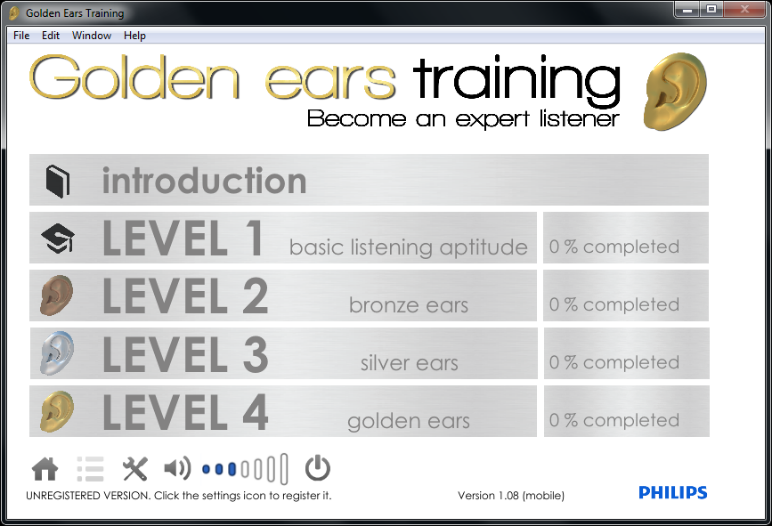 Golden Ears Training

File Edit Window Help

Golden ears training

Become an expert listener

introduction

LEVEL 1 basic listening aptitude 0 % completed

LEVEL 2 bronze ears 0 % completed

LEVEL 3 silver ears 0 % completed

LEVEL 4 golden ears 0 % completed

UNREGISTERED VERSION. Click the settings icon to register it.

Version 1.08 (mobile)

PHILIPS